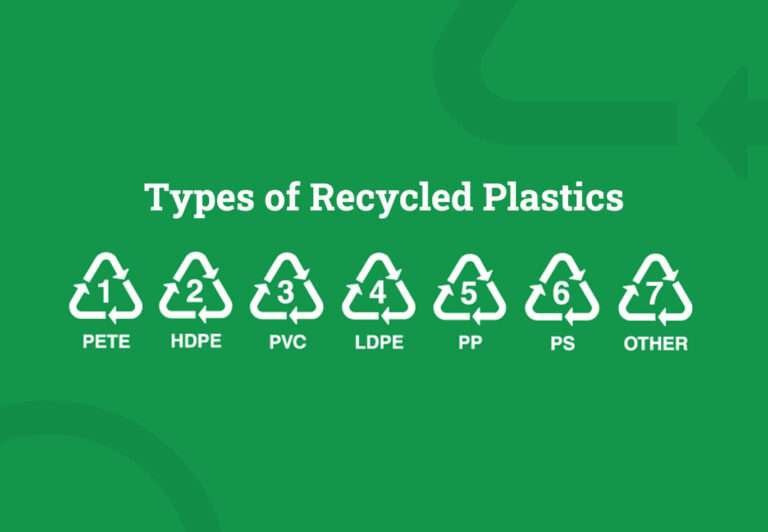 Types of Recycled Plastics

1
PETE

2
HDPE

3
PVC

4
LDPE

5
PP

6
PS

7
OTHER